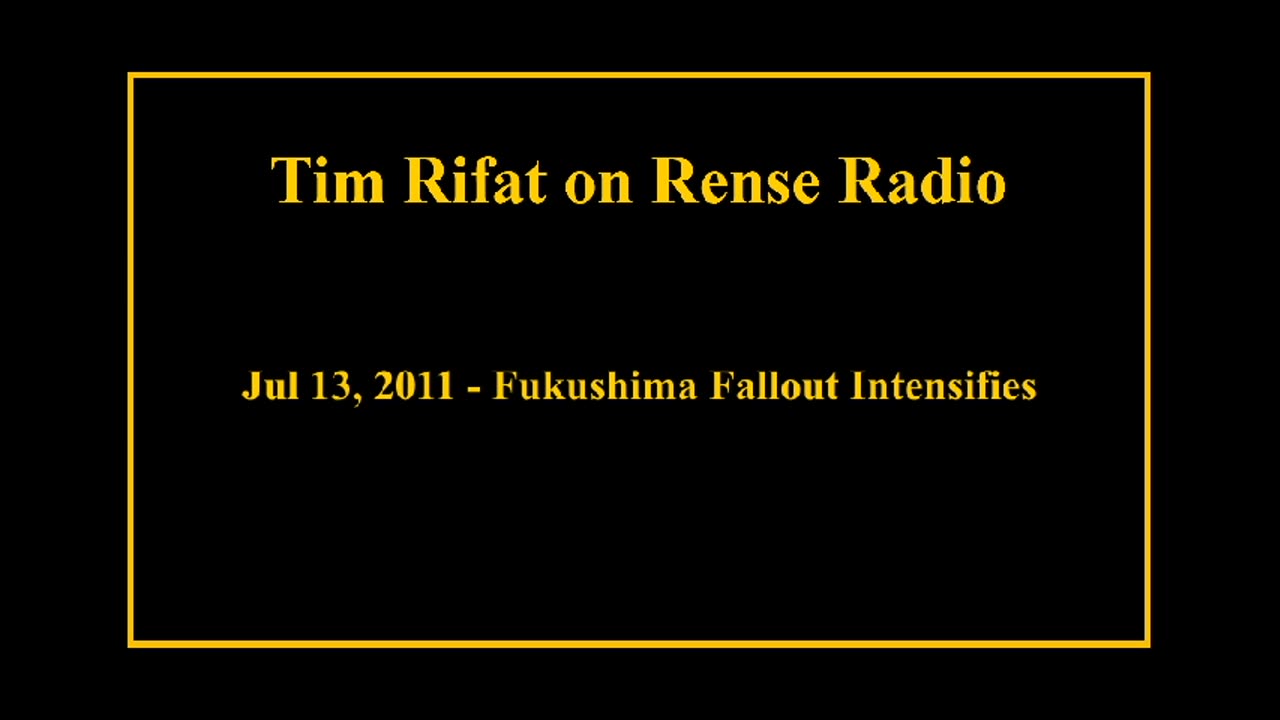 Tim Rifat on Rense Radio

Jul 13, 2011 - Fukushima Fallout Intensifies